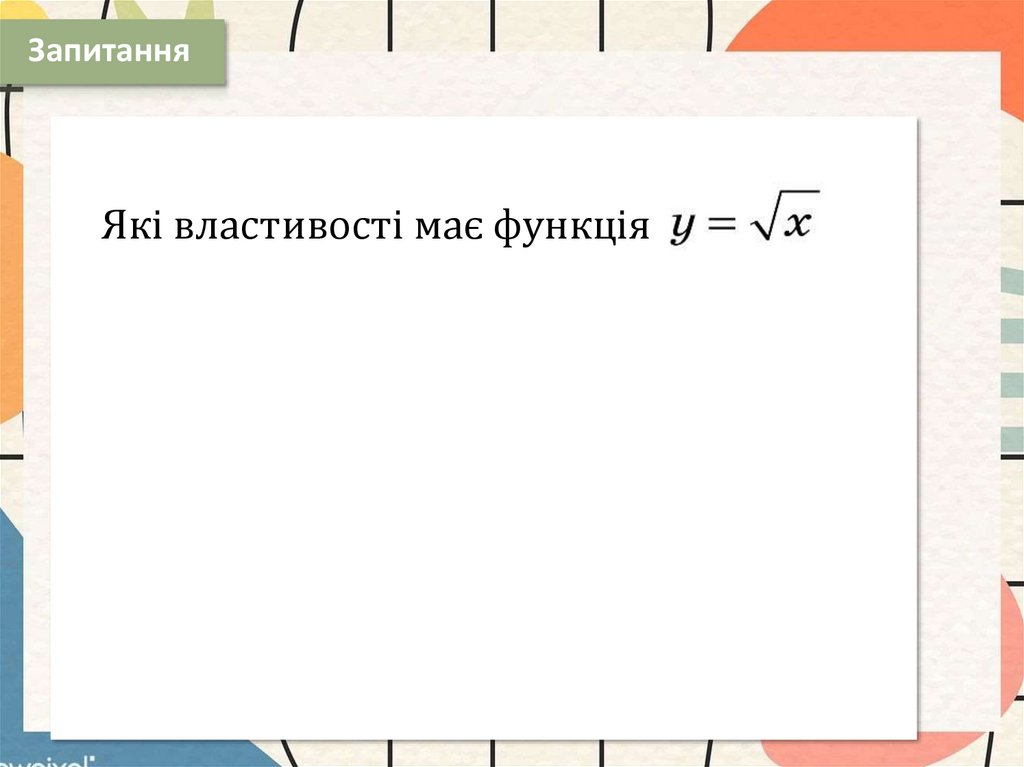 Запитання

Які властивості має функція $y = \sqrt{x}$